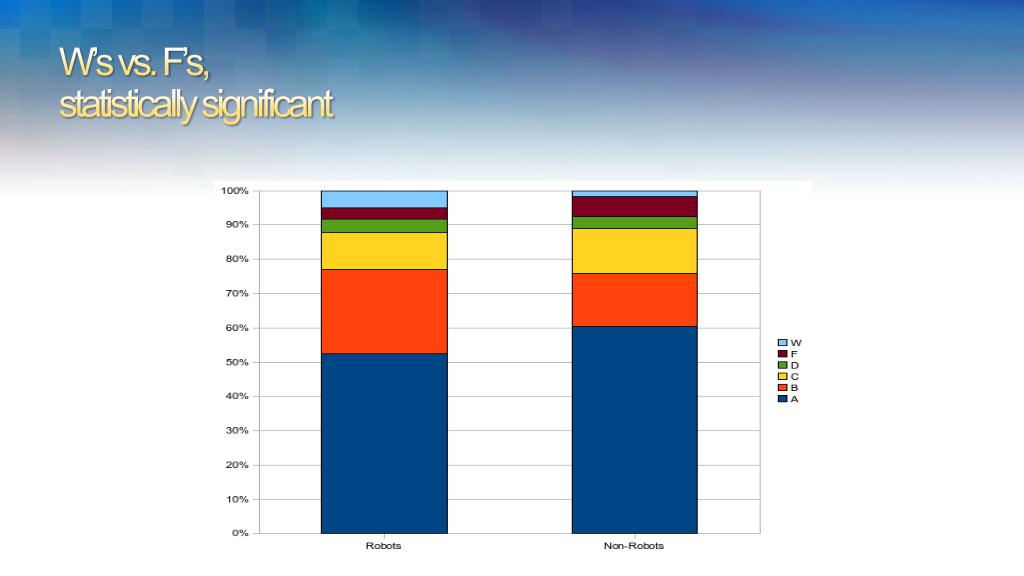 W's vs. F's,
statistically significant

100%
90%
80%
70%
60%
50%
40%
30%
20%
10%
0%

Robots
Non-Robots

W
F
D
C
B
A